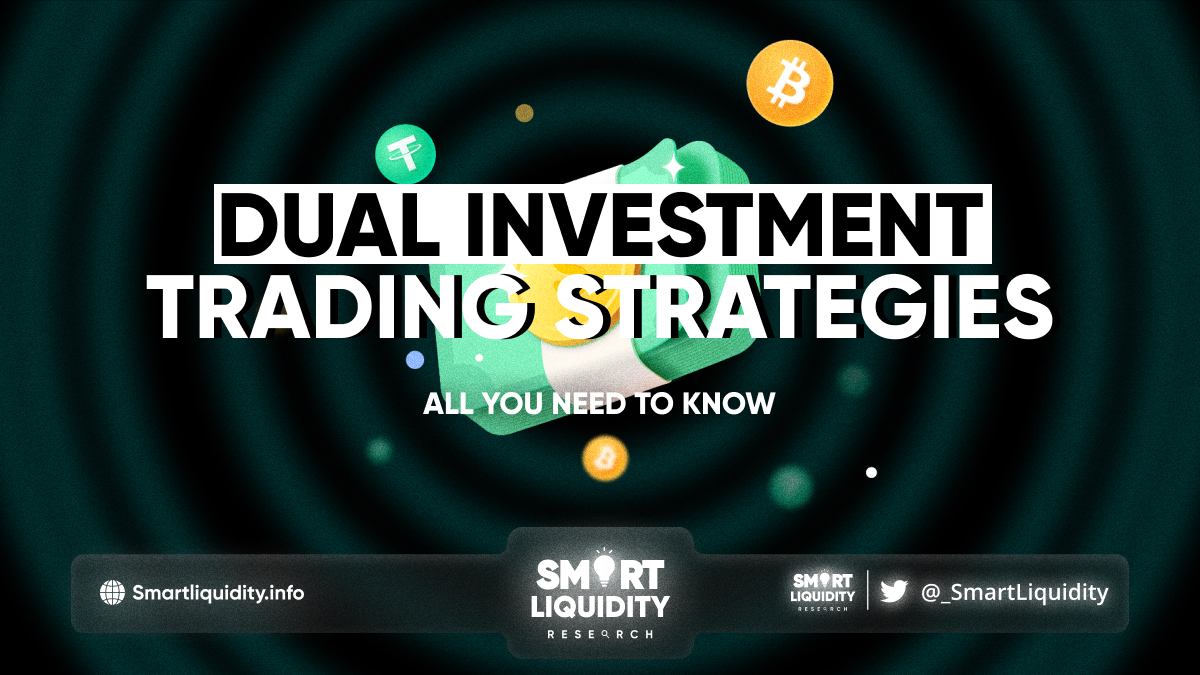 DUAL INVESTMENT
TRADING STRATEGIES

ALL YOU NEED TO KNOW

Smartliquidity.info

SMART
LIQUIDITY
RESEARCH

SMART
LIQUIDITY
RESEARCH

@_SmartLiquidity